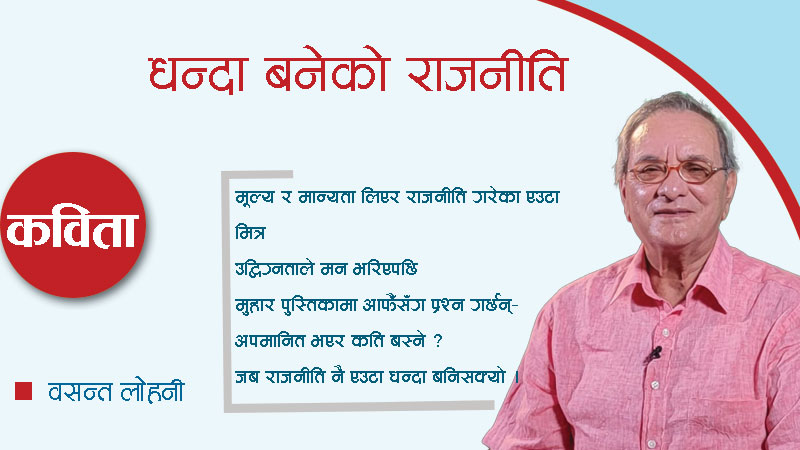 धन्दा बनेको राजनीति

कविता

मूल्य र मान्यता लिएर राजनीति गरेका एउटा मित्र
उद्विग्नताले मन भरिएपछि
मुहार पुस्तिकामा आफैँसँग प्रश्न गर्छन्-
अपमानित भएर कति बस्ने ?
जब राजनीति नै एउटा धन्दा बनिसक्यो ।

वसन्त लोहनी